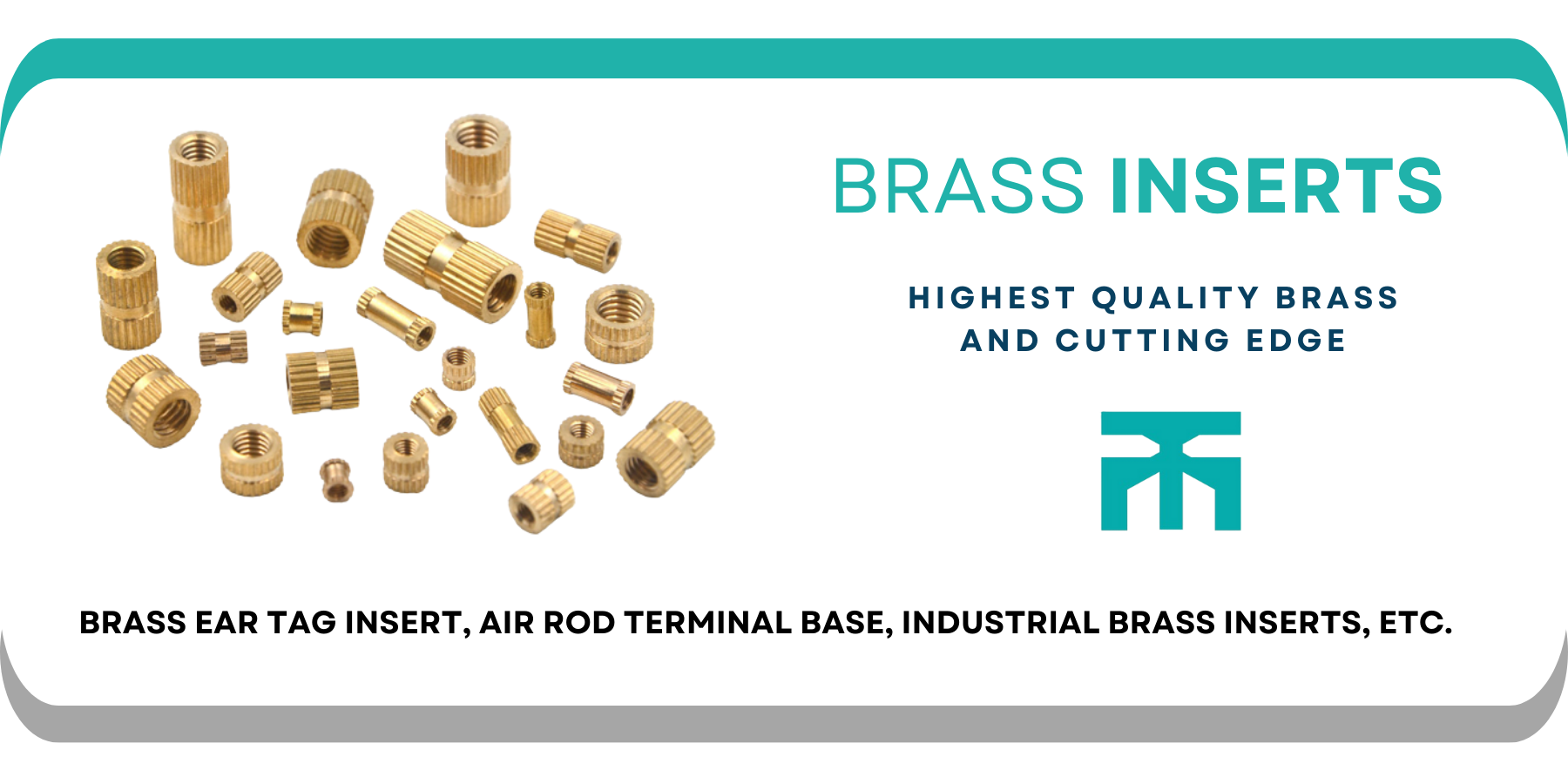 BRASS INSERTS

HIGHEST QUALITY BRASS AND CUTTING EDGE

BRASS EAR TAG INSERT, AIR ROD TERMINAL BASE, INDUSTRIAL BRASS INSERTS, ETC.